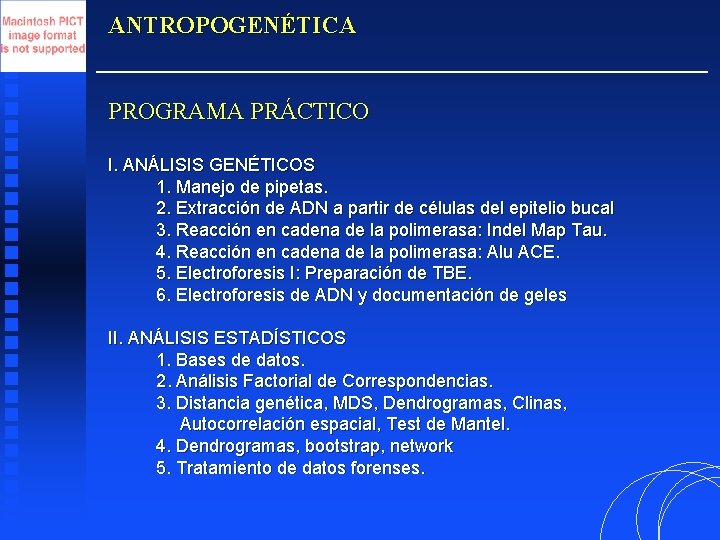 Macintosh PICT image format is not supported

ANTROPOGENÉTICA

PROGRAMA PRÁCTICO

I. ANÁLISIS GENÉTICOS
1. Manejo de pipetas.
2. Extracción de ADN a partir de células del epitelio bucal
3. Reacción en cadena de la polimerasa: Indel Map Tau.
4. Reacción en cadena de la polimerasa: Alu ACE.
5. Electroforesis I: Preparación de TBE.
6. Electroforesis de ADN y documentación de geles

II. ANÁLISIS ESTADÍSTICOS
1. Bases de datos.
2. Análisis Factorial de Correspondencias.
3. Distancia genética, MDS, Dendrogramas, Clinas, Autocorrelación espacial, Test de Mantel.
4. Dendrogramas, bootstrap, network
5. Tratamiento de datos forenses.